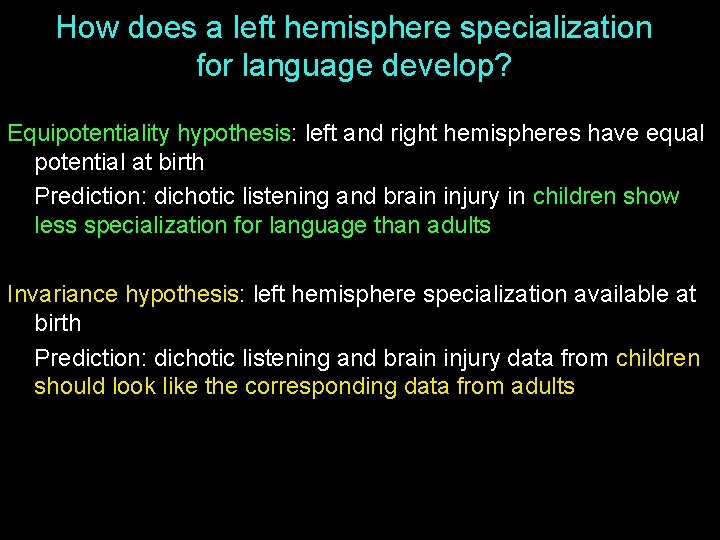 How does a left hemisphere specialization for language develop?

Equipotentiality hypothesis: left and right hemispheres have equal potential at birth

Prediction: dichotic listening and brain injury in children show less specialization for language than adults

Invariance hypothesis: left hemisphere specialization available at birth

Prediction: dichotic listening and brain injury data from children should look like the corresponding data from adults